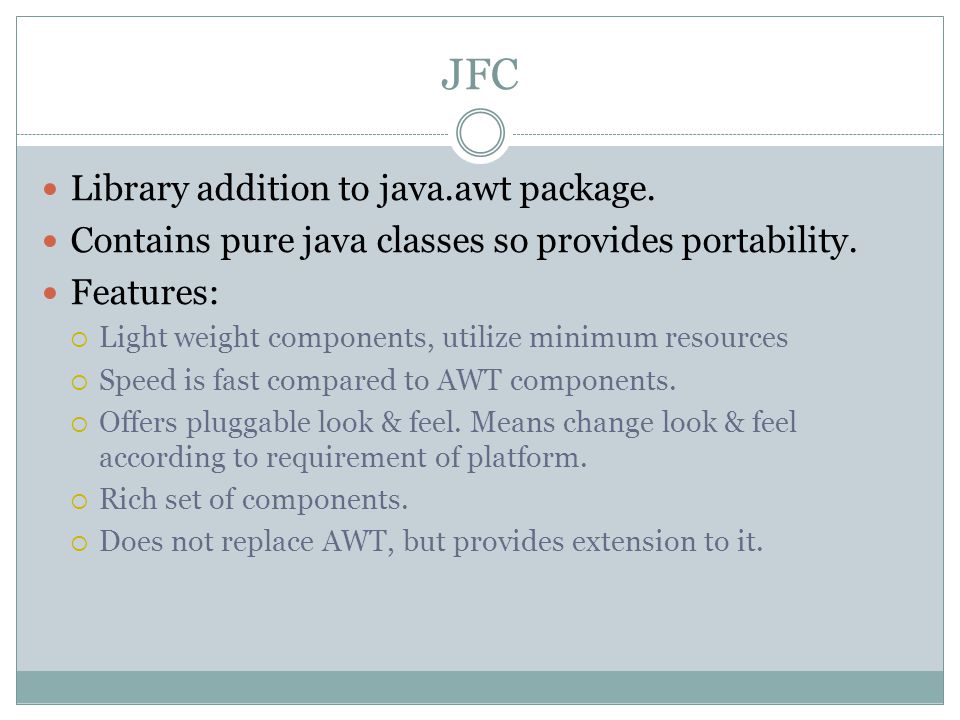 JFC

- Library addition to java.awt package.
- Contains pure java classes so provides portability.
- Features:
  - Light weight components, utilize minimum resources
  - Speed is fast compared to AWT components.
  - Offers pluggable look & feel. Means change look & feel according to requirement of platform.
  - Rich set of components.
  - Does not replace AWT, but provides extension to it.